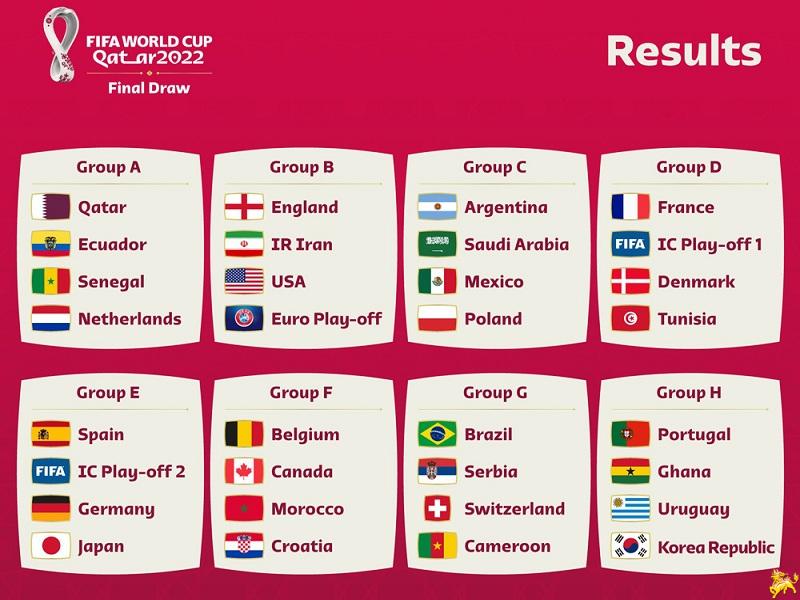 FIFA WORLD CUP Qatar2022 Final Draw

Results

Group A
Qatar
Ecuador
Senegal
Netherlands

Group B
England
IR Iran
USA
Euro Play-off

Group C
Argentina
Saudi Arabia
Mexico
Poland

Group D
France
FIFA IC Play-off 1
Denmark
Tunisia

Group E
Spain
FIFA IC Play-off 2
Germany
Japan

Group F
Belgium
Canada
Morocco
Croatia

Group G
Brazil
Serbia
Switzerland
Cameroon

Group H
Portugal
Ghana
Uruguay
Korea Republic